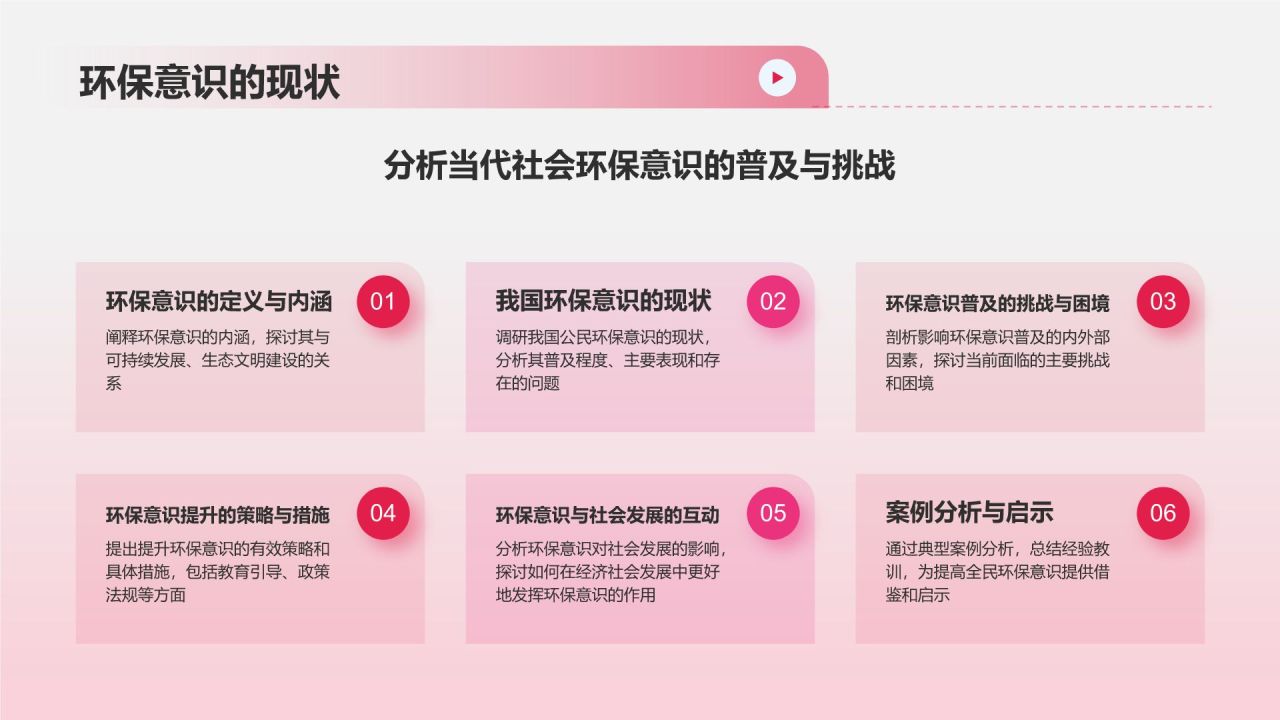 环保意识的现状

分析当代社会环保意识的普及与挑战

环保意识的定义与内涵

01

阐释环保意识的内涵，探讨其与可持续发展、生态文明建设的关系

我国环保意识的现状

02

调研我国公民环保意识的现状，分析其普及程度、主要表现和存在的问题

环保意识普及的挑战与困境

03

剖析影响环保意识普及的内外部因素，探讨当前面临的主要挑战和困境

环保意识提升的策略与措施

04

提出提升环保意识的有效策略和具体措施，包括教育引导、政策法规等方面

环保意识与社会发展的互动

05

分析环保意识对社会发展的影响，探讨如何在经济社会发展中更好地发挥环保意识的作用

案例分析与启示

06

通过典型案例分析，总结经验教训，为提高全民环保意识提供借鉴和启示